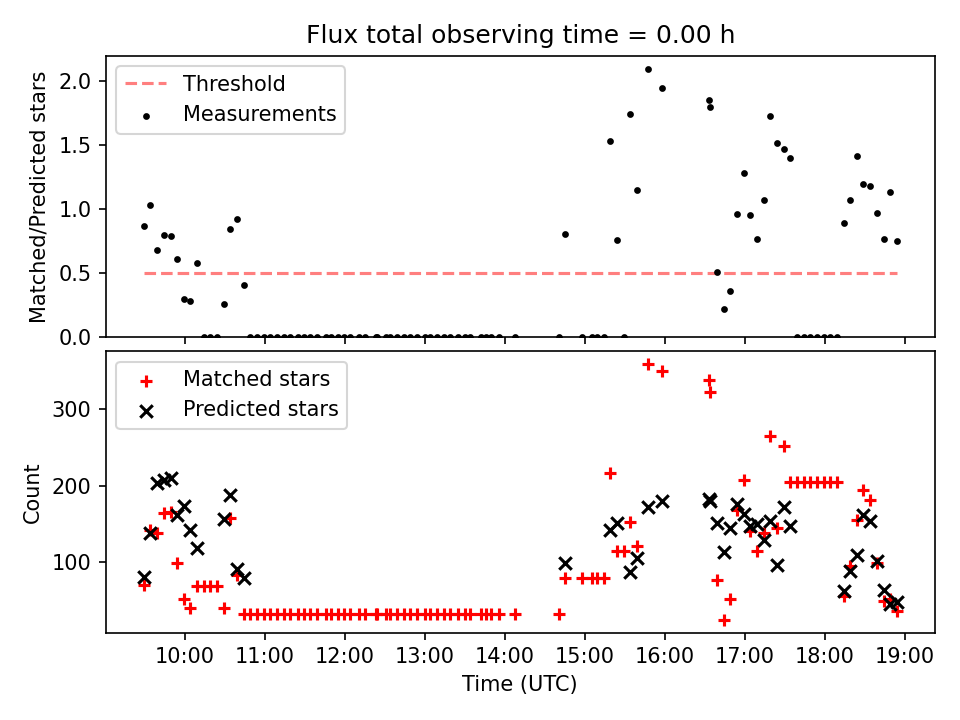 Flux total observing time = 0.00 h

Threshold
Measurements

Matched/Predicted stars

2.0
1.5
1.0
0.5
0.0

Matched stars
Predicted stars

Count

300
200
100

10:00
11:00
12:00
13:00
14:00
15:00
16:00
17:00
18:00
19:00

Time (UTC)